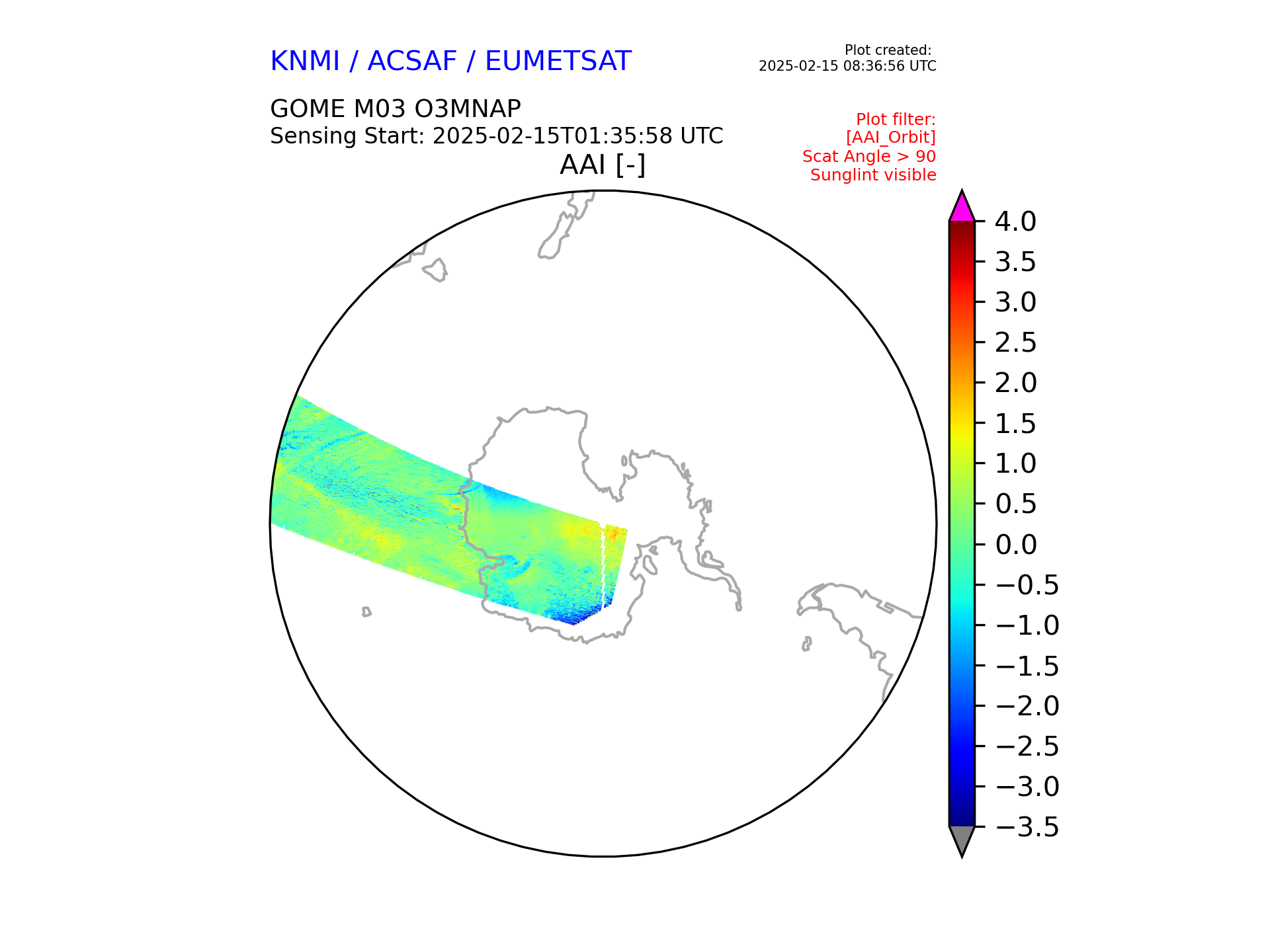 KNMI / ACSAF / EUMETSAT

Plot created:
2025-02-15 08:36:56 UTC

GOME M03 O3MNAP
Sensing Start: 2025-02-15T01:35:58 UTC

Plot filter:
[AAI_Orbit]
Scat Angle > 90
Sunglint visible

AAI [-]

4.0
3.5
3.0
2.5
2.0
1.5
1.0
0.5
0.0
−0.5
−1.0
−1.5
−2.0
−2.5
−3.0
−3.5